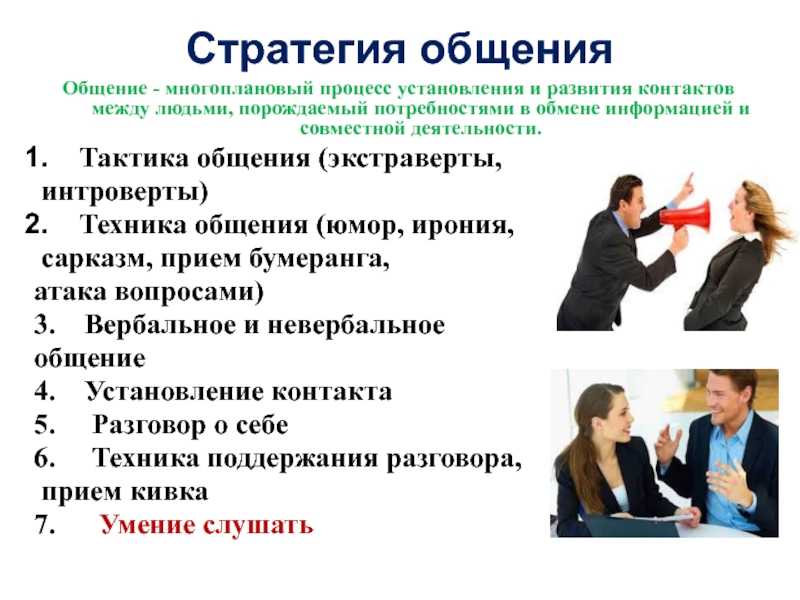 Стратегия общения

Общение - многоплановый процесс установления и развития контактов между людьми, порождаемый потребностями в обмене информацией и совместной деятельности.

1. Тактика общения (экстраверты, интроверты)
2. Техника общения (юмор, ирония, сарказм, прием бумеранга, атака вопросами)
3. Вербальное и невербальное общение
4. Установление контакта
5. Разговор о себе
6. Техника поддержания разговора, прием кивка
7. Умение слушать